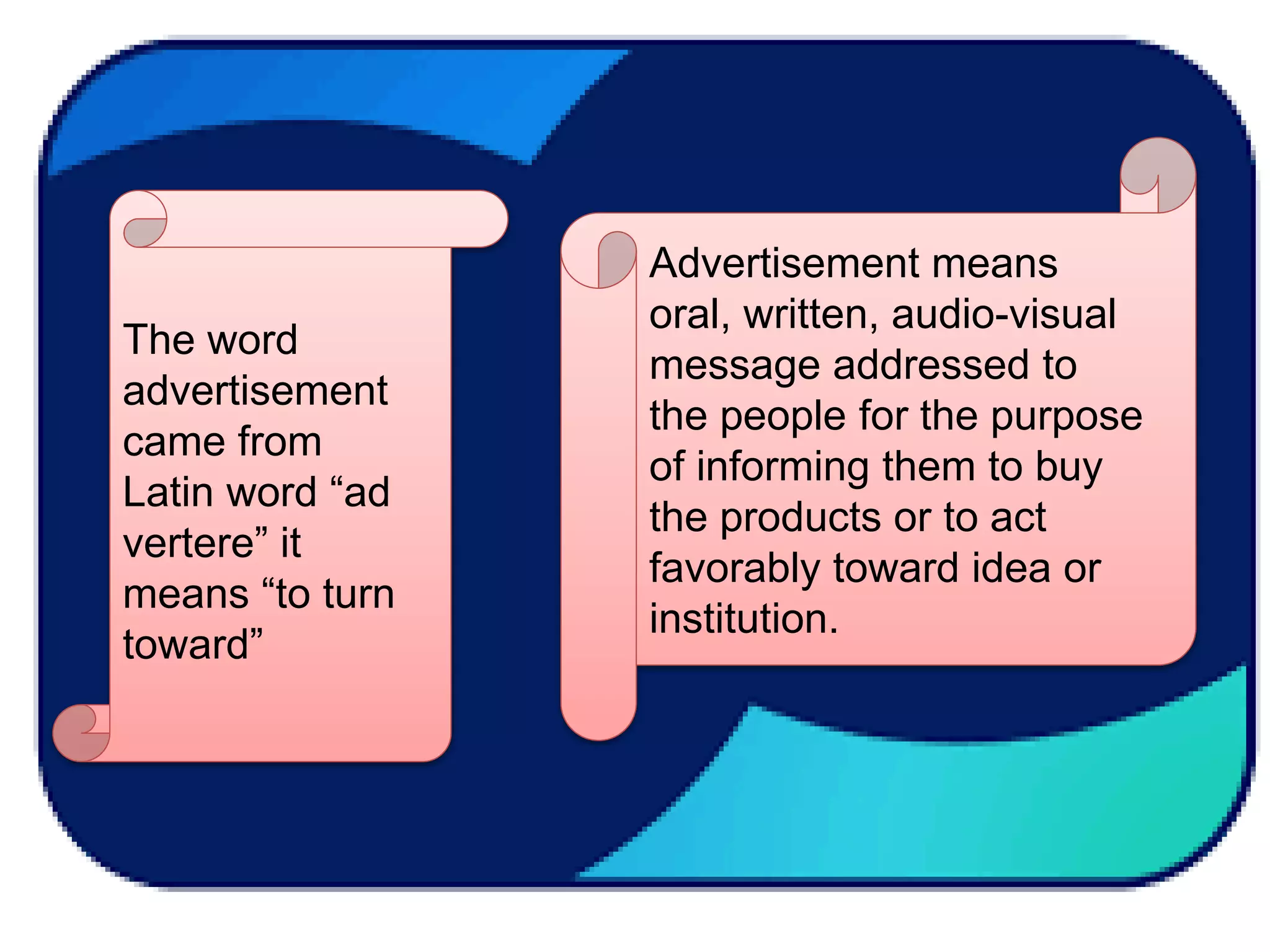 The word advertisement came from Latin word “ad vertere” it means “to turn toward”

Advertisement means oral, written, audio-visual message addressed to the people for the purpose of informing them to buy the products or to act favorably toward idea or institution.